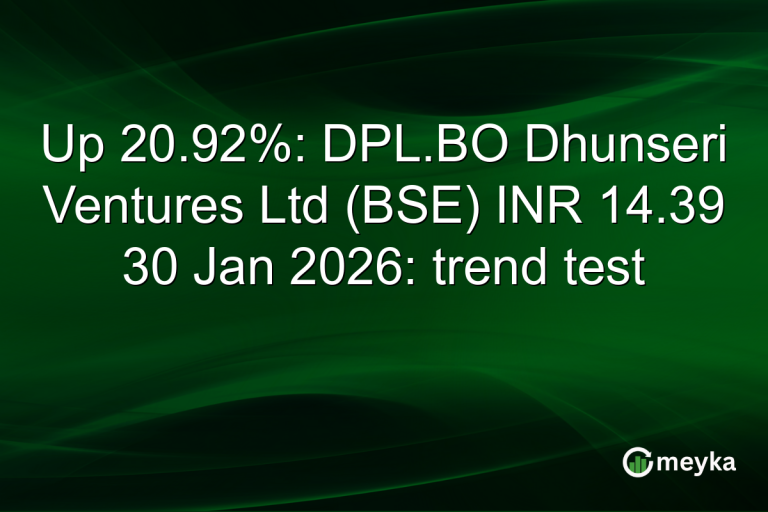 Up 20.92%: DPL.BO Dhunseri Ventures Ltd (BSE) INR 14.39 30 Jan 2026: trend test

meyka